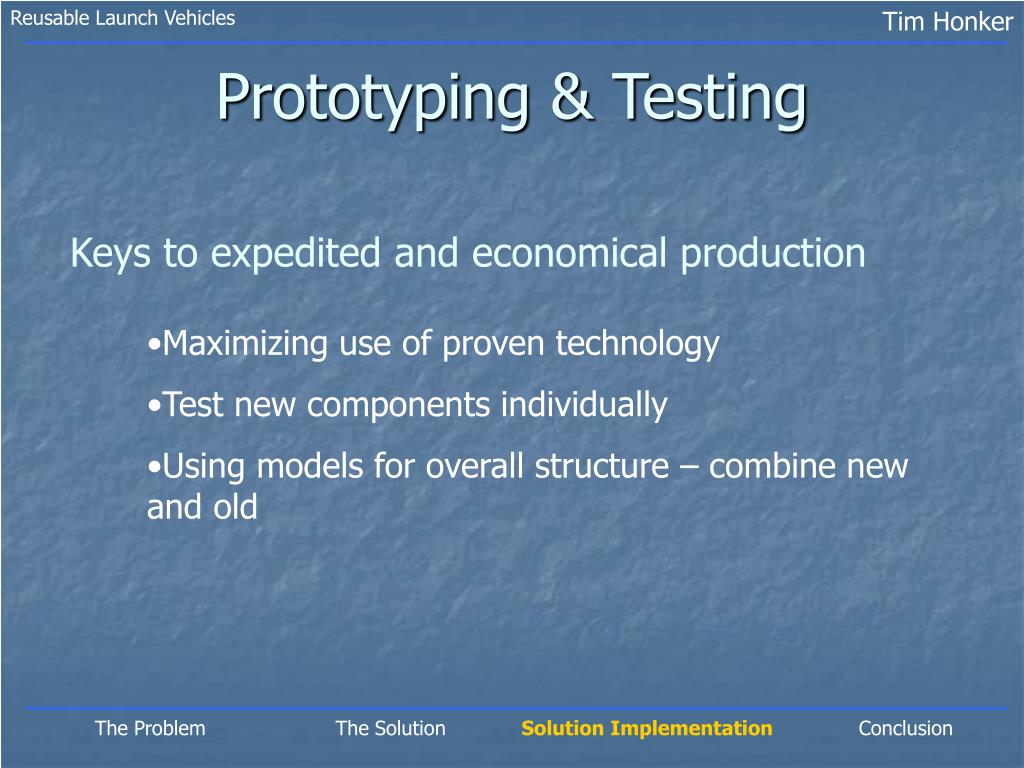 Reusable Launch Vehicles

Tim Honker

Prototyping & Testing

Keys to expedited and economical production

•Maximizing use of proven technology

•Test new components individually

•Using models for overall structure – combine new and old

The Problem

The Solution

Solution Implementation

Conclusion